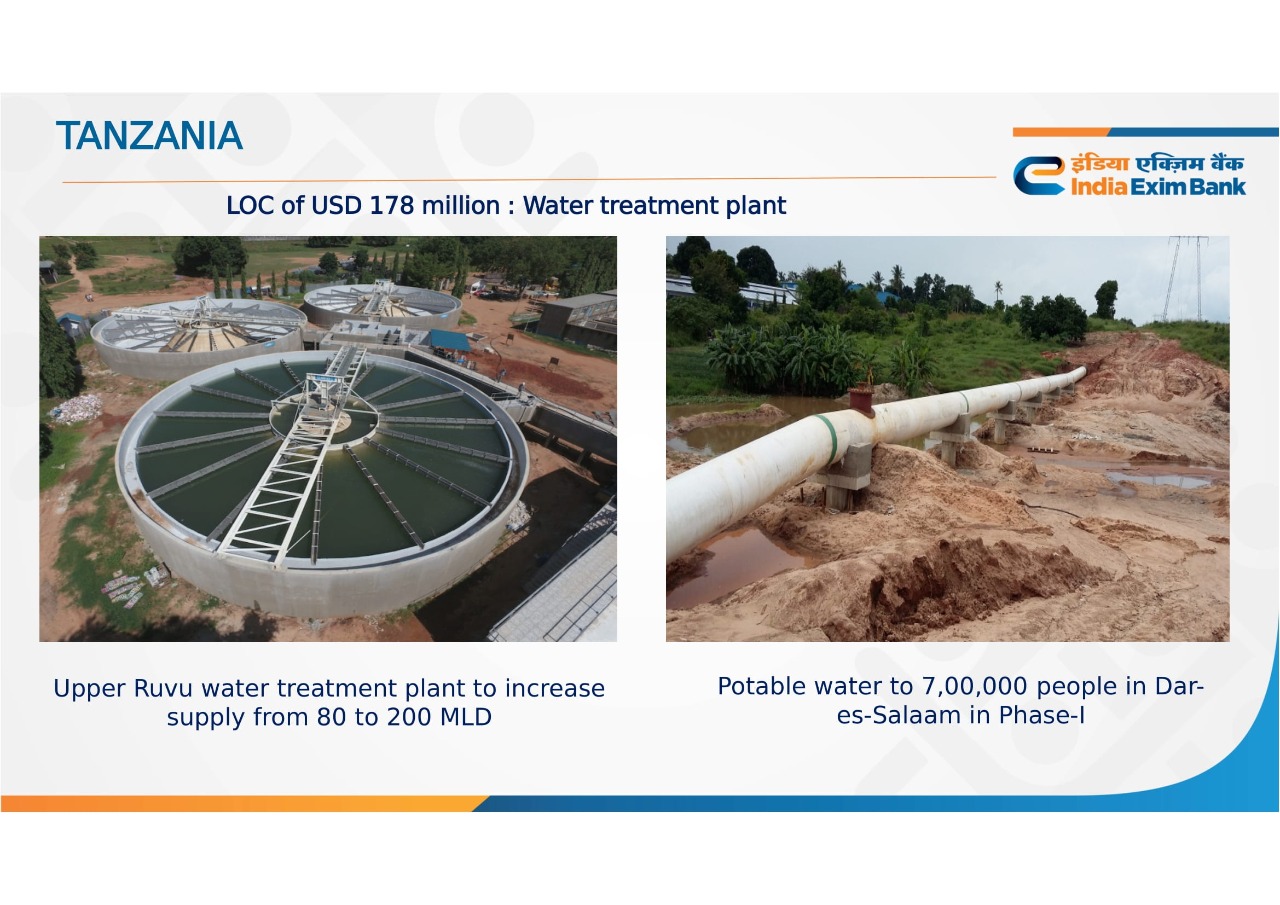 TANZANIA

इंडिया एक्ज़िम बैंक
India Exim Bank

LOC of USD 178 million : Water treatment plant

Upper Ruvu water treatment plant to increase supply from 80 to 200 MLD

Potable water to 7,00,000 people in Dar-es-Salaam in Phase-I